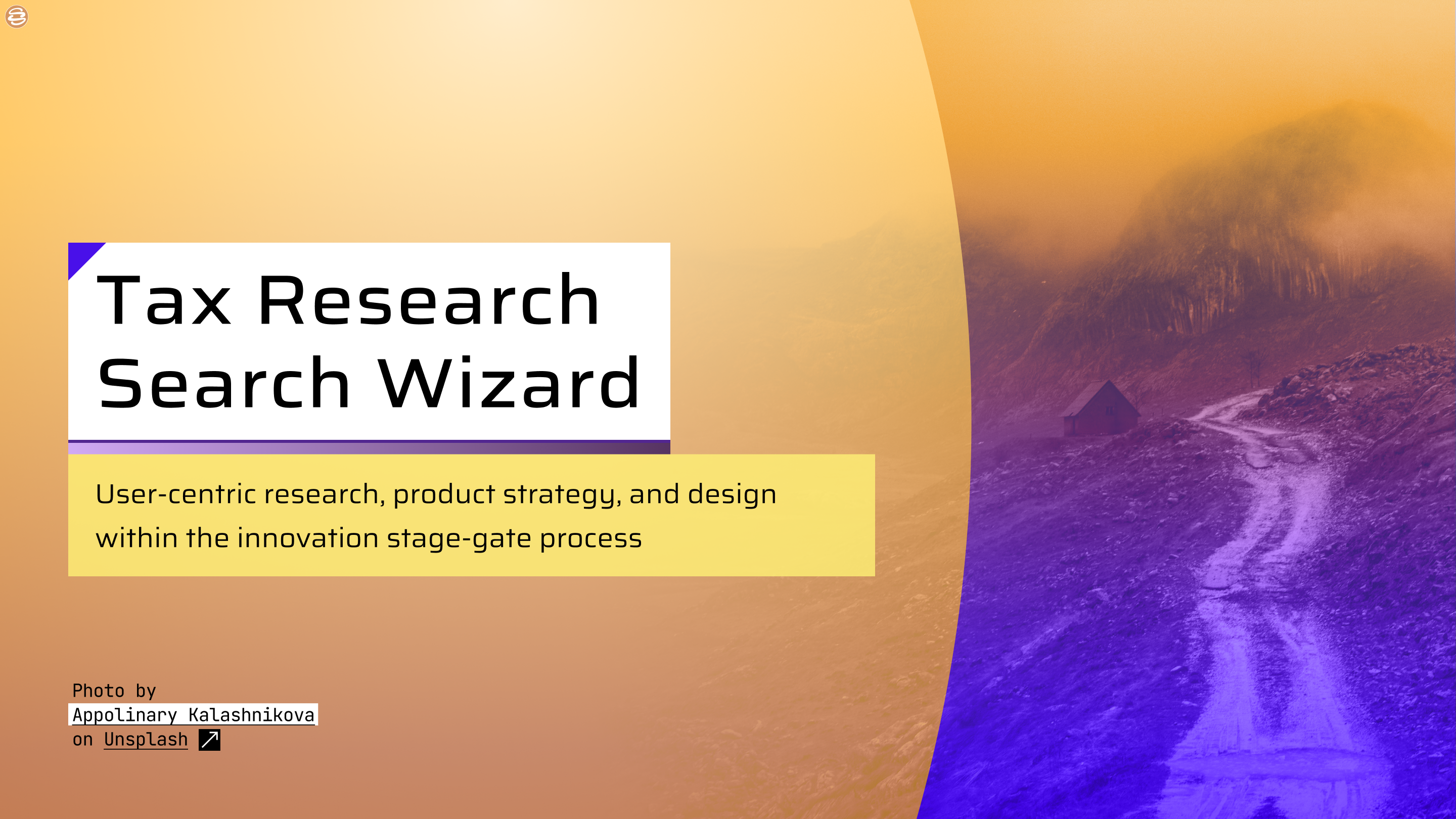 Tax Research Search Wizard

User-centric research, product strategy, and design within the innovation stage-gate process

Photo by
Appolinary Kalashnikova
on Unsplash